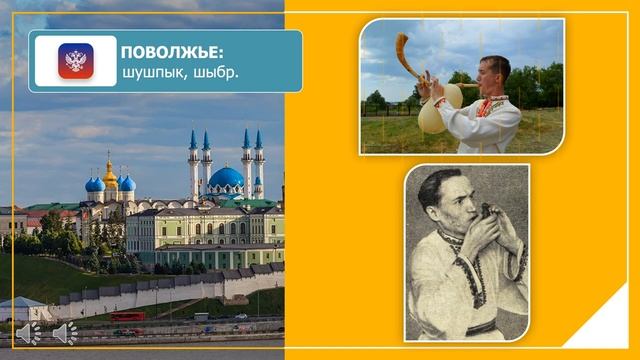 ПОВОЛЖЬЕ:
шушпык, шыбр.